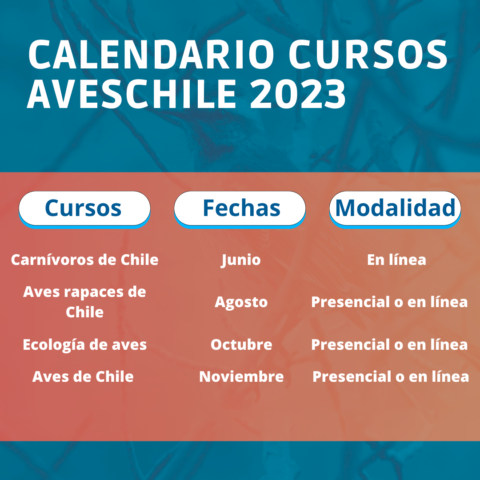 CALENDARIO CURSOS AVESCHILE 2023

| Cursos | Fechas | Modalidad |
|---|---|---|
| Carnívoros de Chile | Junio | En línea |
| Aves rapaces de Chile | Agosto | Presencial o en línea |
| Ecología de aves | Octubre | Presencial o en línea |
| Aves de Chile | Noviembre | Presencial o en línea |